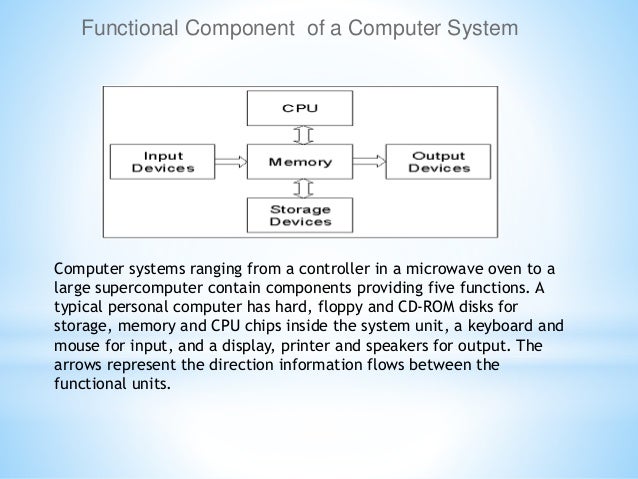 Functional Component of a Computer System

CPU

Input Devices

Memory

Output Devices

Storage Devices

Computer systems ranging from a controller in a microwave oven to a large supercomputer contain components providing five functions. A typical personal computer has hard, floppy and CD-ROM disks for storage, memory and CPU chips inside the system unit, a keyboard and mouse for input, and a display, printer and speakers for output. The arrows represent the direction information flows between the functional units.